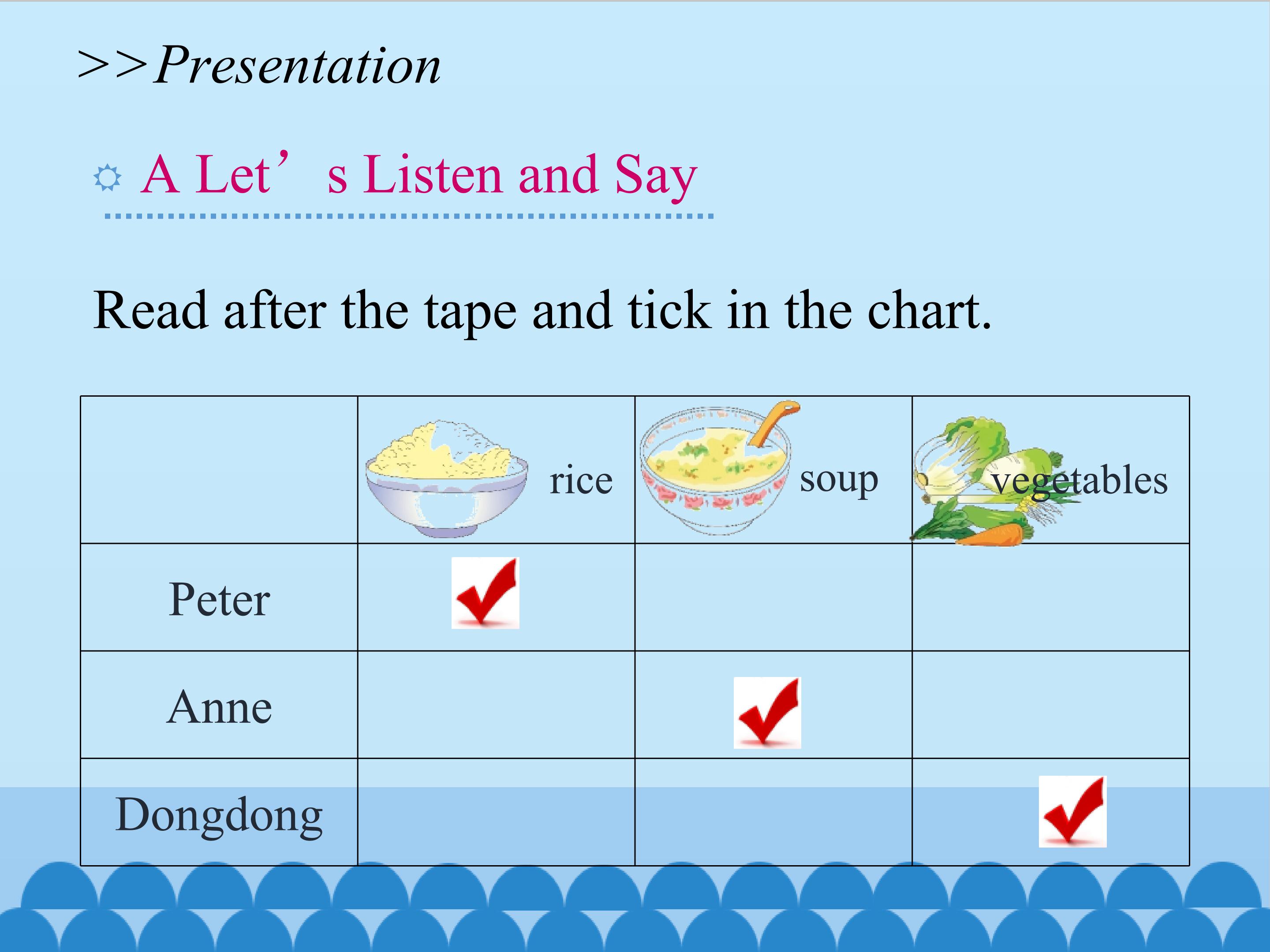 >>Presentation

A Let’ s Listen and Say

Read after the tape and tick in the chart.

| | rice | soup | vegetables |
|---|---|---|---|
| Peter | ✓ | | |
| Anne | | ✓ | |
| Dongdong | | | ✓ |